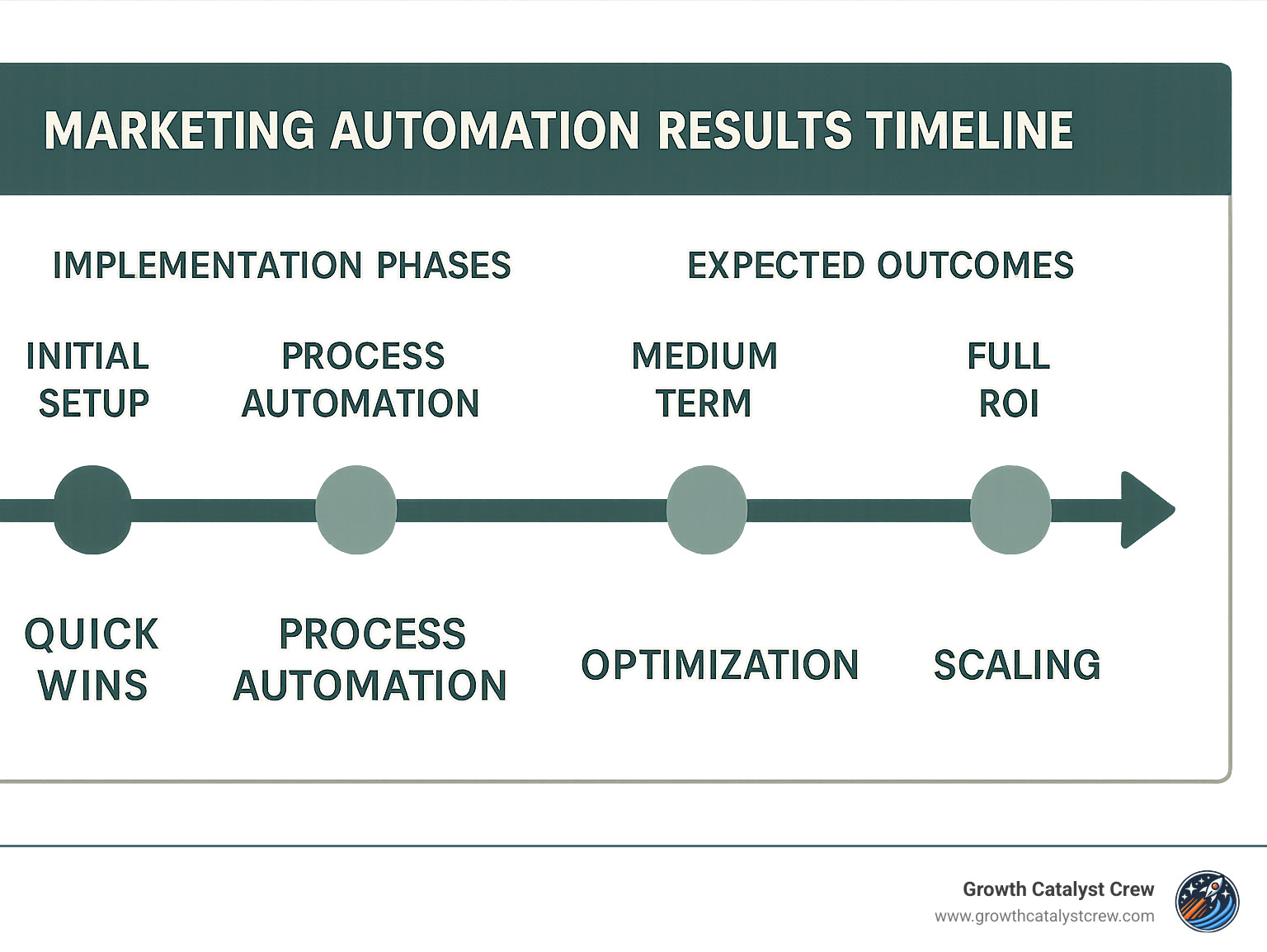 MARKETING AUTOMATION RESULTS TIMELINE

IMPLEMENTATION PHASES

EXPECTED OUTCOMES

INITIAL SETUP

PROCESS AUTOMATION

MEDIUM TERM

FULL ROI

QUICK WINS

PROCESS AUTOMATION

OPTIMIZATION

SCALING

Growth Catalyst Crew
www.growthcatalystcrew.com